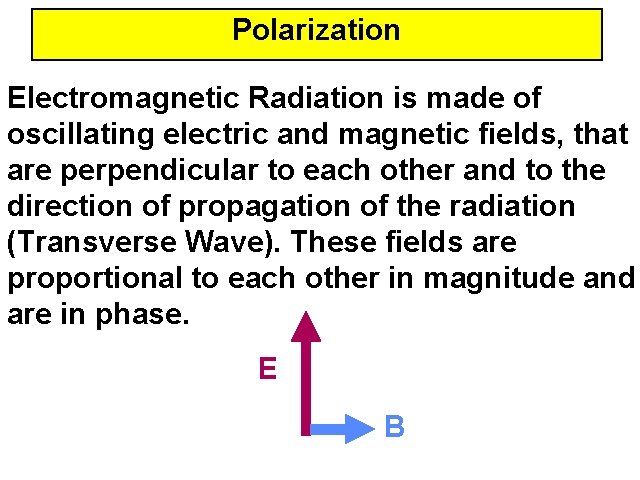 Polarization

Electromagnetic Radiation is made of oscillating electric and magnetic fields, that are perpendicular to each other and to the direction of propagation of the radiation (Transverse Wave). These fields are proportional to each other in magnitude and are in phase.

E

B